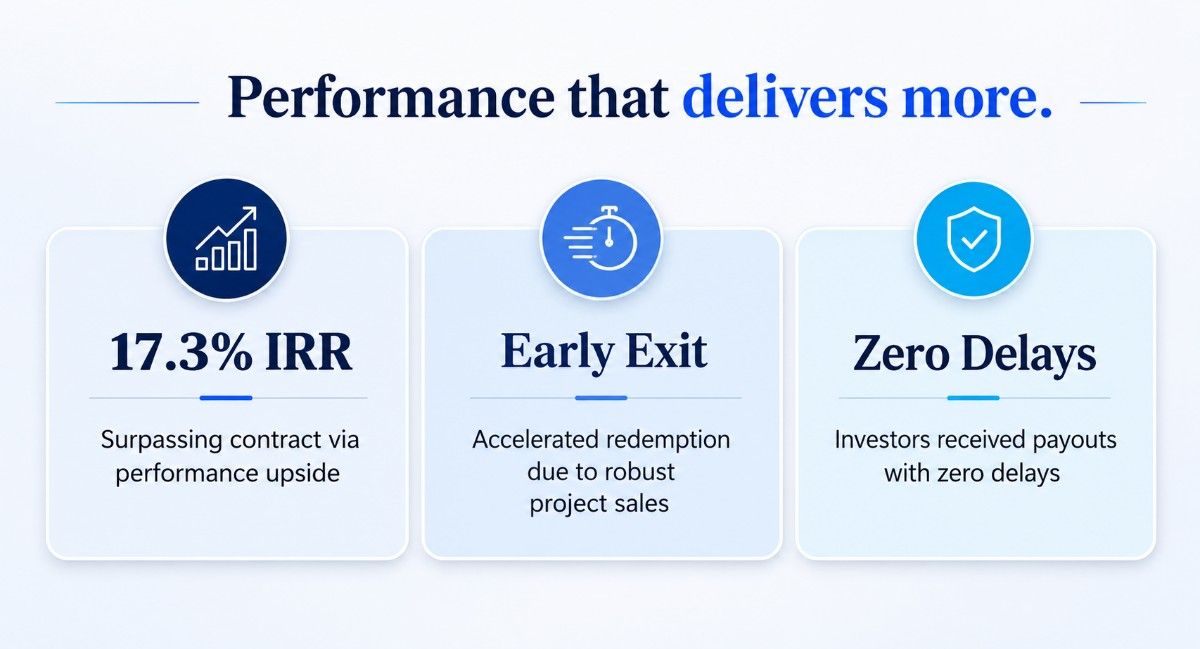 Performance that delivers more.

17.3% IRR

Surpassing contract via performance upside

Early Exit

Accelerated redemption due to robust project sales

Zero Delays

Investors received payouts with zero delays